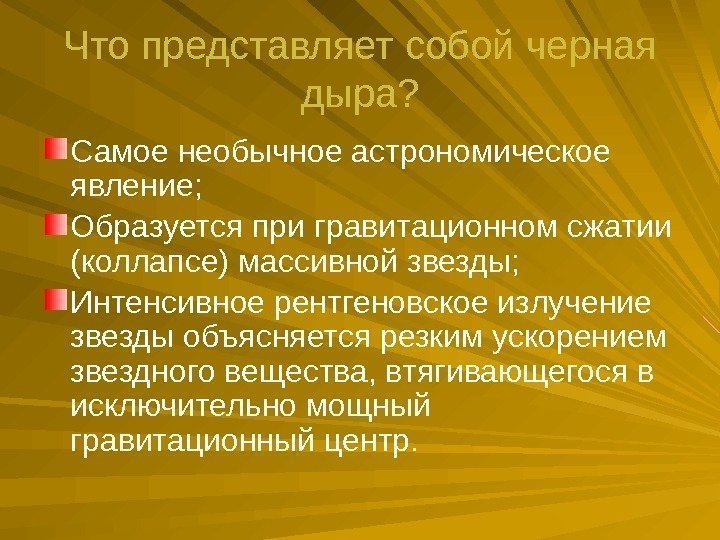 Что представляет собой черная дыра?

Самое необычное астрономическое явление;

Образуется при гравитационном сжатии (коллапсе) массивной звезды;

Интенсивное рентгеновское излучение звезды объясняется резким ускорением звездного вещества, втягивающегося в исключительно мощный гравитационный центр.